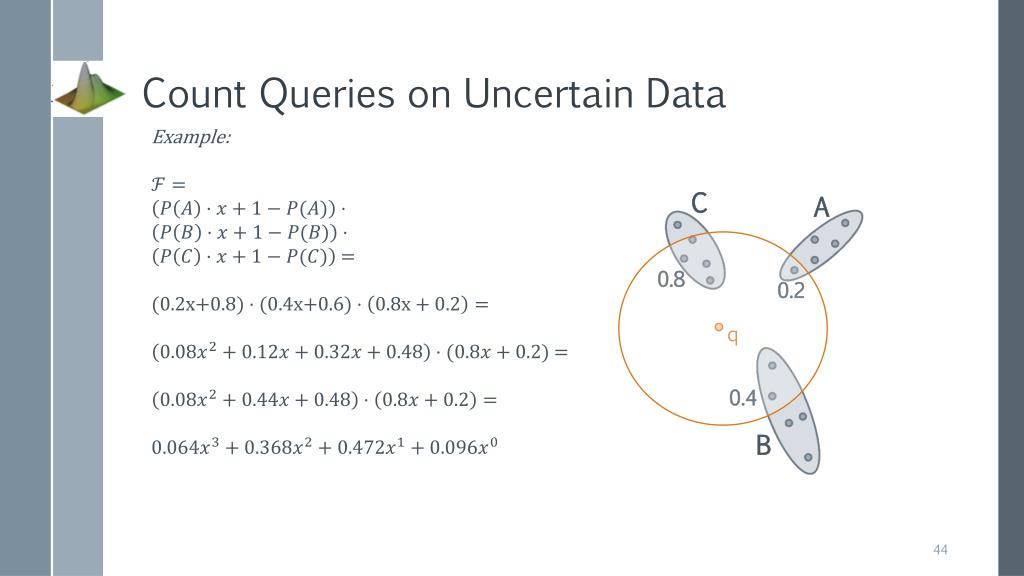 Count Queries on Uncertain Data

Example:

$\mathcal{F} =$
$(P(A) \cdot x + 1 - P(A)) \cdot$
$(P(B) \cdot x + 1 - P(B)) \cdot$
$(P(C) \cdot x + 1 - P(C)) =$

$(0.2x+0.8) \cdot (0.4x+0.6) \cdot (0.8x + 0.2) =$

$(0.08x^2 + 0.12x + 0.32x + 0.48) \cdot (0.8x + 0.2) =$

$(0.08x^2 + 0.44x + 0.48) \cdot (0.8x + 0.2) =$

$0.064x^3 + 0.368x^2 + 0.472x^1 + 0.096x^0$

C
A
0.8
0.2
q
0.4
B

44